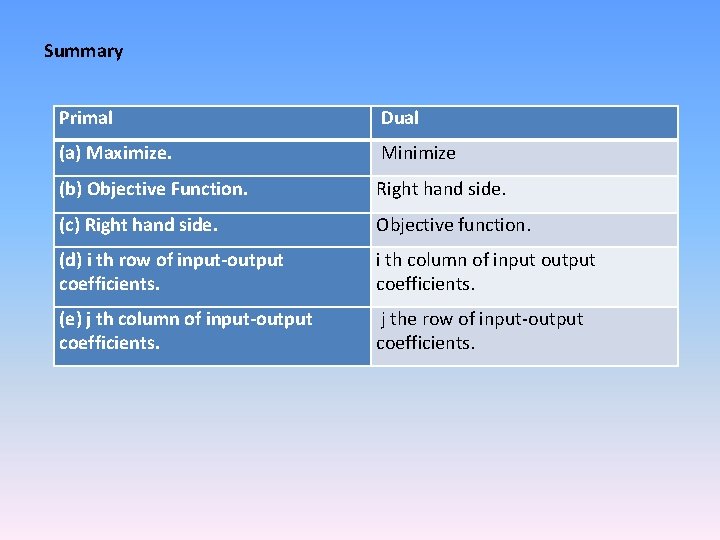 Summary

| Primal | Dual |
|---|---|
| (a) Maximize. | Minimize |
| (b) Objective Function. | Right hand side. |
| (c) Right hand side. | Objective function. |
| (d) i th row of input-output coefficients. | i th column of input output coefficients. |
| (e) j th column of input-output coefficients. | j the row of input-output coefficients. |